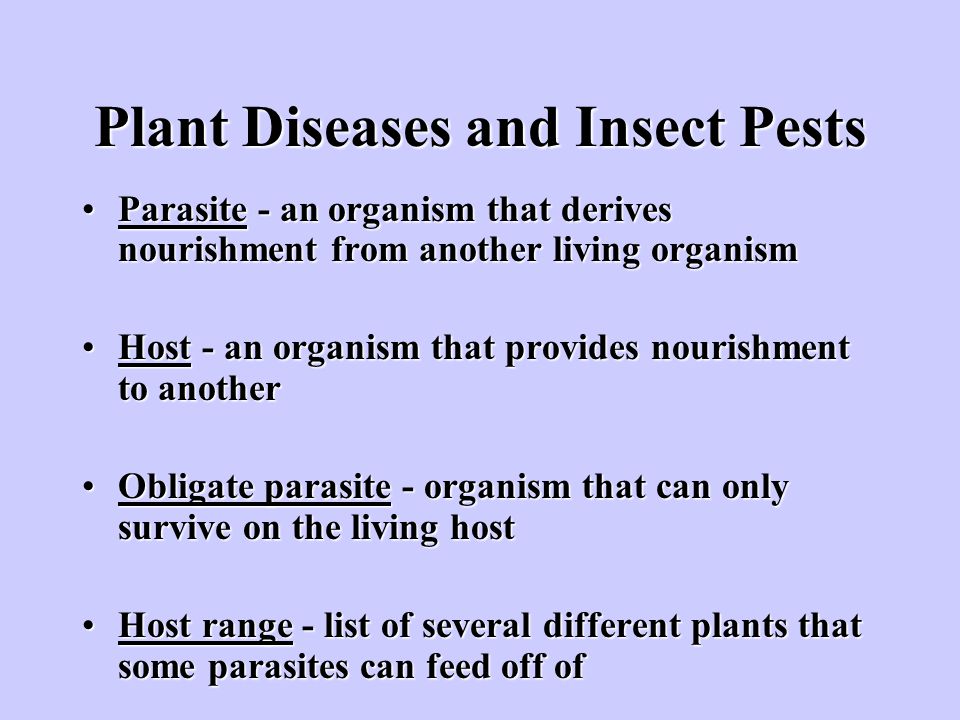 Plant Diseases and Insect Pests

• Parasite - an organism that derives nourishment from another living organism

• Host - an organism that provides nourishment to another

• Obligate parasite - organism that can only survive on the living host

• Host range - list of several different plants that some parasites can feed off of